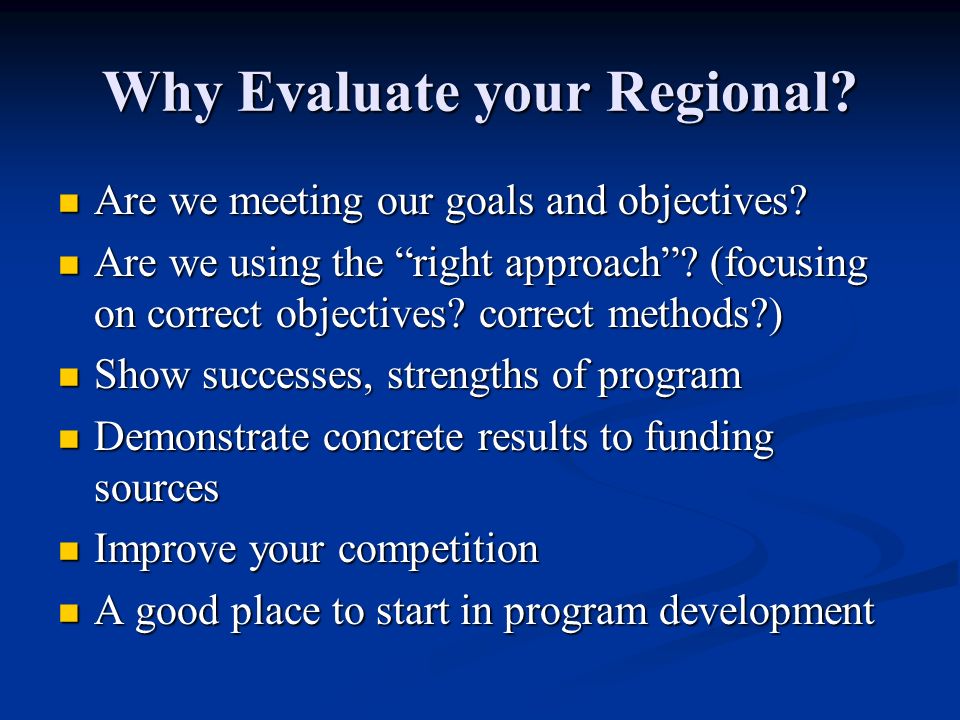 Why Evaluate your Regional?

- Are we meeting our goals and objectives?
- Are we using the “right approach”? (focusing on correct objectives? correct methods?)
- Show successes, strengths of program
- Demonstrate concrete results to funding sources
- Improve your competition
- A good place to start in program development